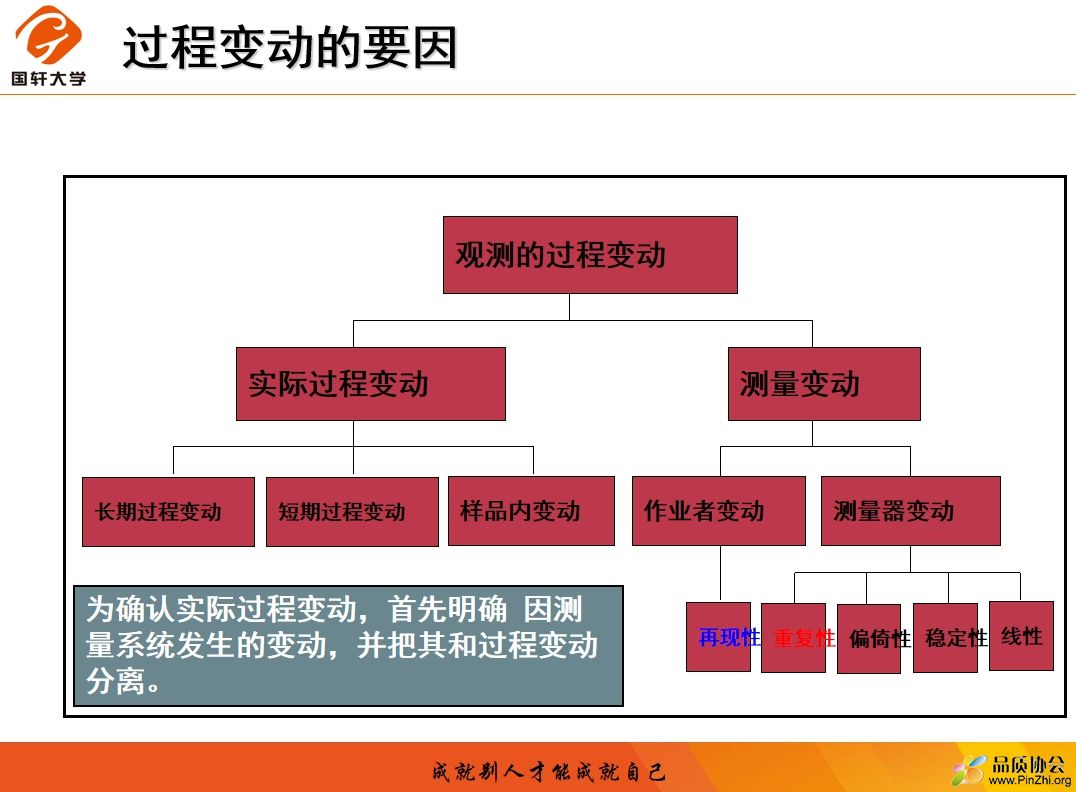 国轩大学

过程变动的要因

观测的过程变动

实际过程变动

测量变动

长期过程变动

短期过程变动

样品内变动

作业者变动

测量器变动

再现性

重复性

偏倚性

稳定性

线性

为确认实际过程变动，首先明确 因测量系统发生的变动，并把其和过程变动分离。

成就别人才能成就自己

品质协会
www.PinZhi.org